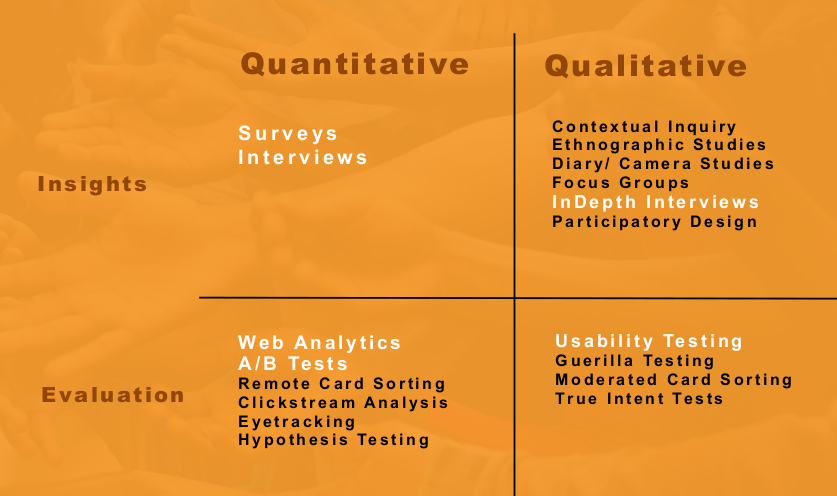 |  | Quantitative | Qualitative |
|---|---|---|
| Insights | Surveys<br>Interviews | Contextual Inquiry<br>Ethnographic Studies<br>Diary/ Camera Studies<br>Focus Groups<br>InDepth Interviews<br>Participatory Design |
| Evaluation | Web Analytics<br>A/B Tests<br>Remote Card Sorting<br>Clickstream Analysis<br>Eyetracking<br>Hypothesis Testing | Usability Testing<br>Guerilla Testing<br>Moderated Card Sorting<br>True Intent Tests |